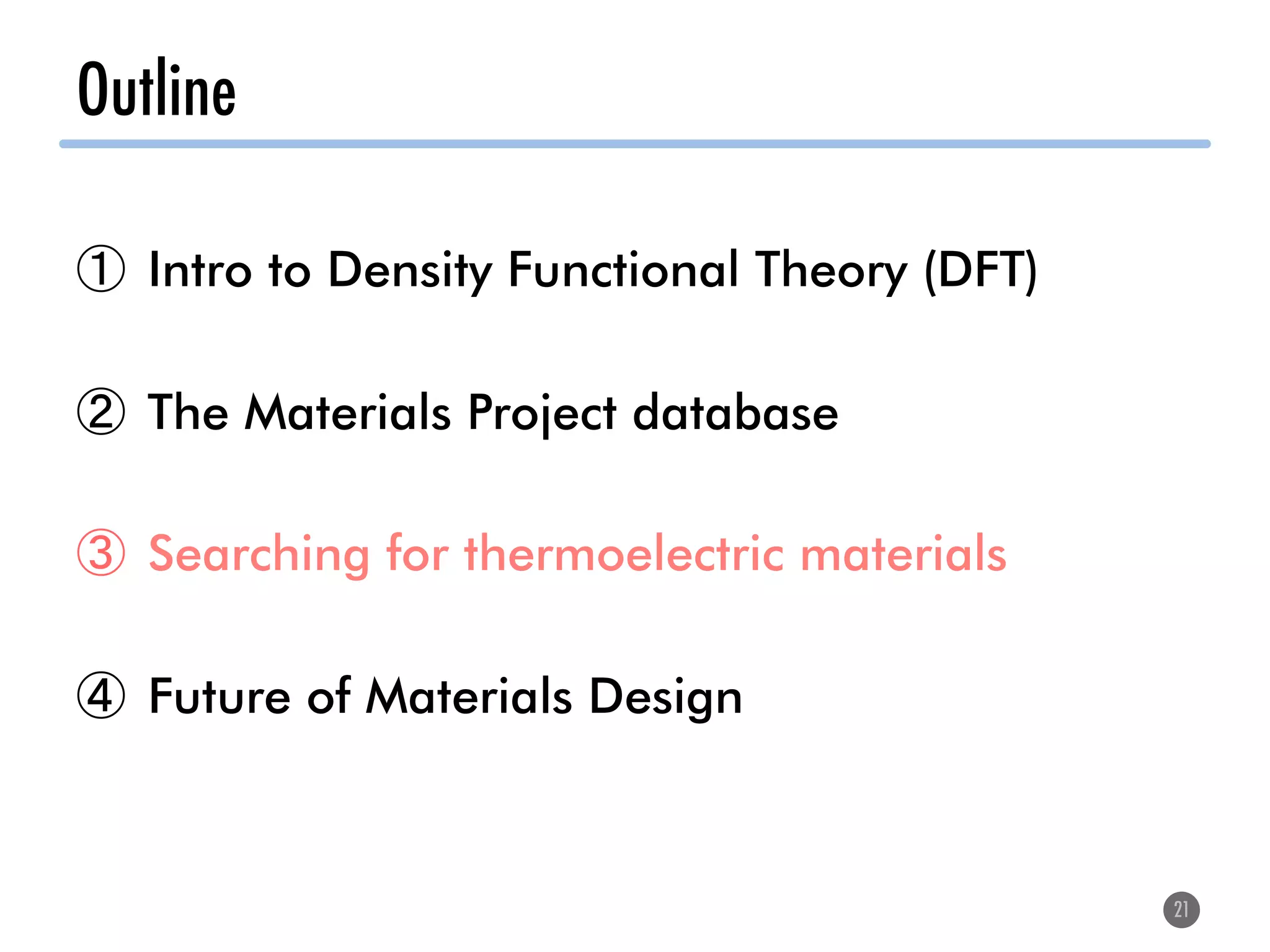 Outline

① Intro to Density Functional Theory (DFT)

② The Materials Project database

③ Searching for thermoelectric materials

④ Future of Materials Design

21